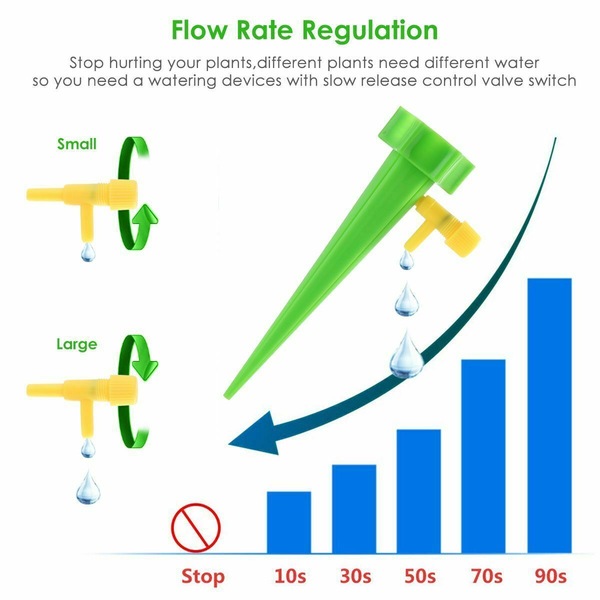 Flow Rate Regulation

Stop hurting your plants,different plants need different water so you need a watering devices with slow release control valve switch

Small

Large

Stop 10s 30s 50s 70s 90s